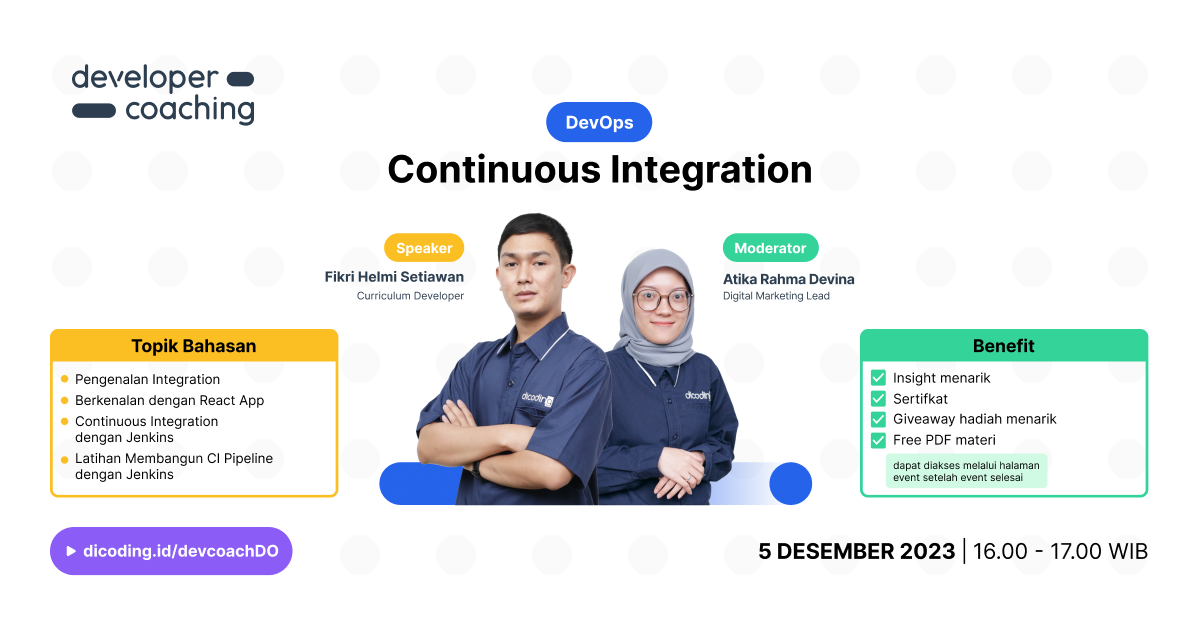 developer
coaching

DevOps

Continuous Integration

Speaker
Fikri Helmi Setiawan
Curriculum Developer

Moderator
Atika Rahma Devina
Digital Marketing Lead

dicoding

dicoding

Topik Bahasan
Pengenalan Integration
Berkenalan dengan React App
Continuous Integration dengan Jenkins
Latihan Membangun CI Pipeline dengan Jenkins

Benefit
Insight menarik
Sertifkat
Giveaway hadiah menarik
Free PDF materi
dapat diakses melalui halaman event setelah event selesai

dicoding.id/devcoachDO

5 DESEMBER 2023 | 16.00 - 17.00 WIB